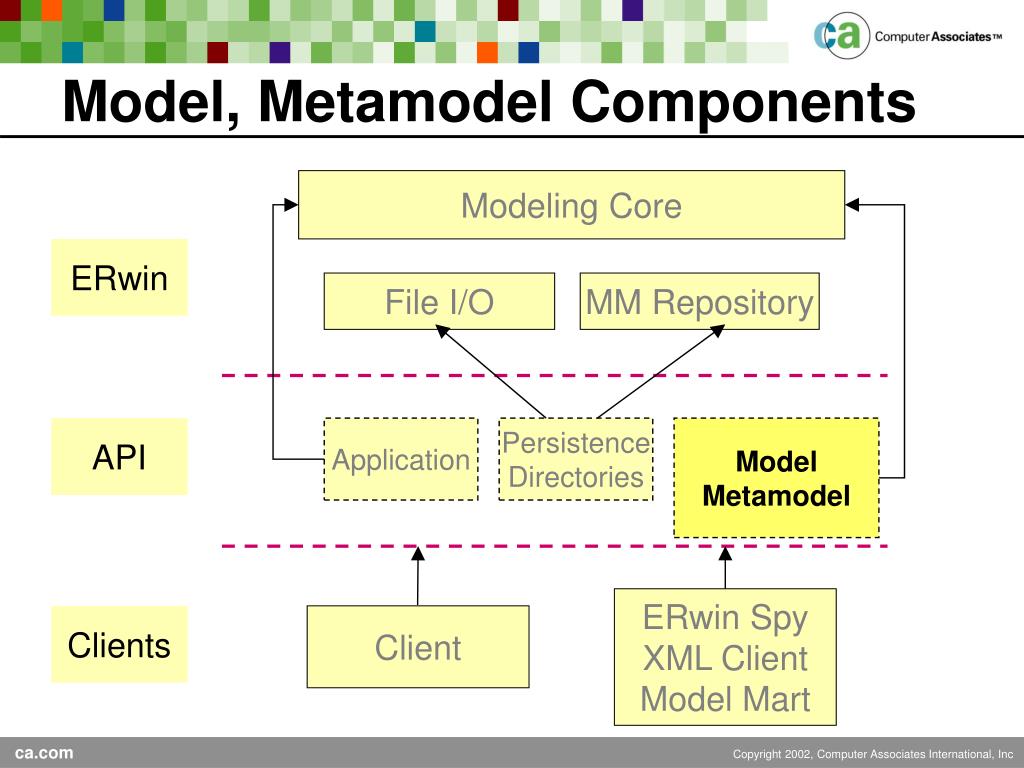 ca Computer Associates™

Model, Metamodel Components

Modeling Core

ERwin

File I/O

MM Repository

API

Application

Persistence Directories

Model Metamodel

Clients

Client

ERwin Spy
XML Client
Model Mart

ca.com

Copyright 2002, Computer Associates International, Inc